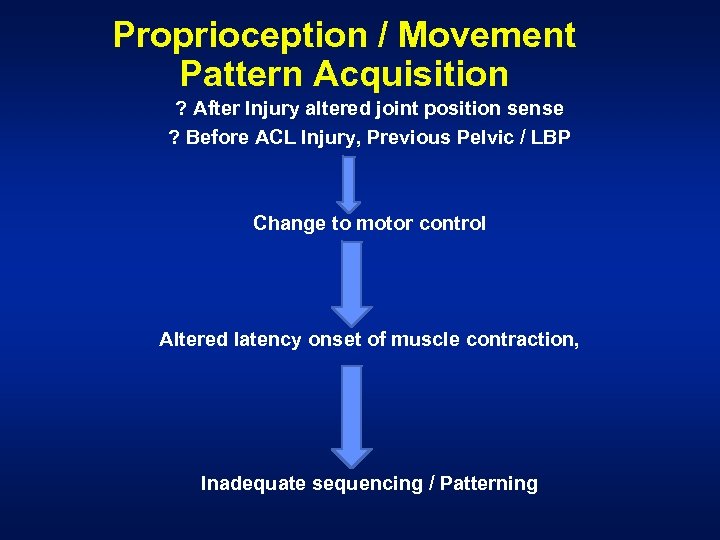 Proprioception / Movement Pattern Acquisition

? After Injury altered joint position sense

? Before ACL Injury, Previous Pelvic / LBP

Change to motor control

Altered latency onset of muscle contraction,

Inadequate sequencing / Patterning